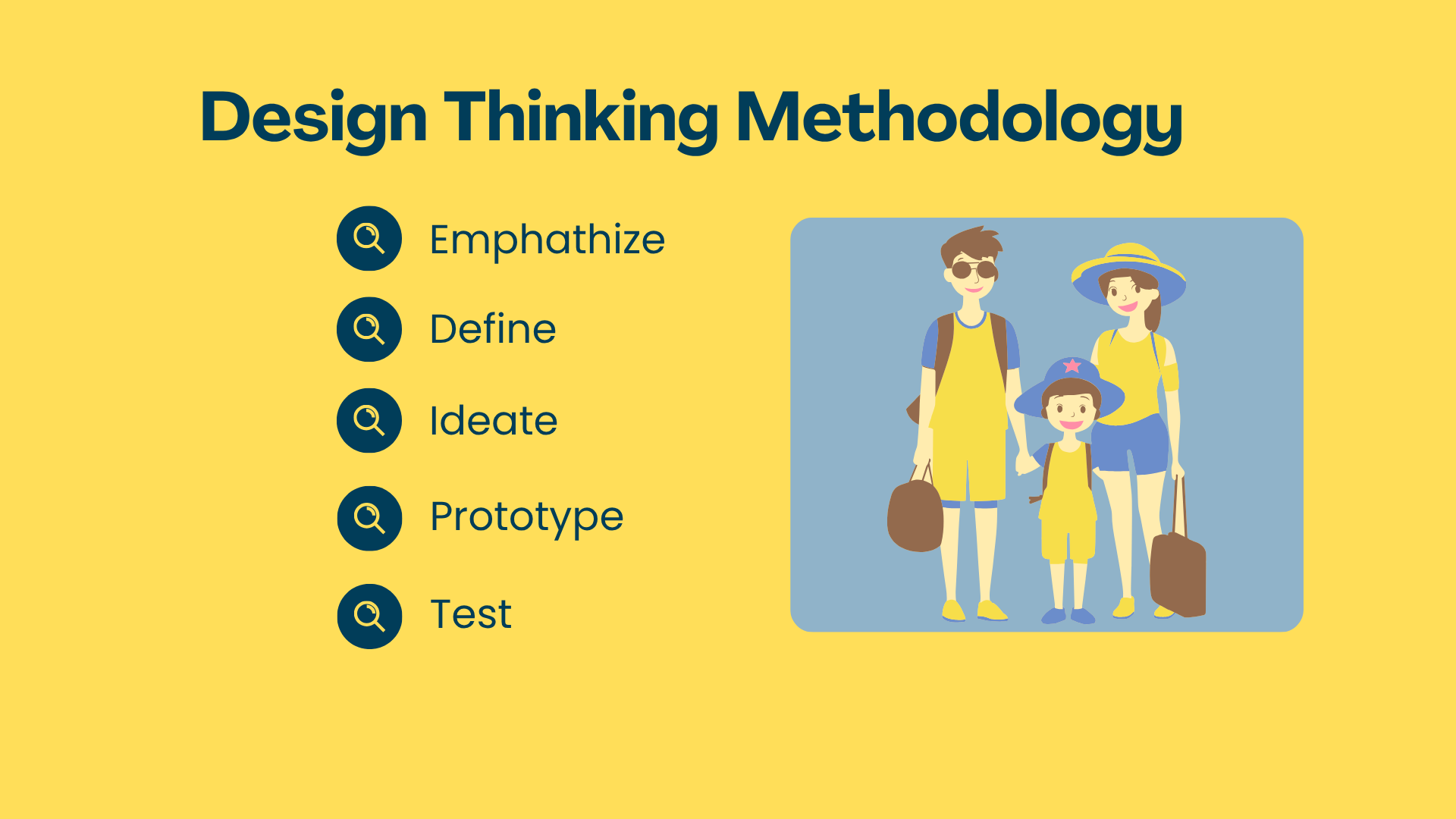 Design Thinking Methodology

Emphathize

Define

Ideate

Prototype

Test